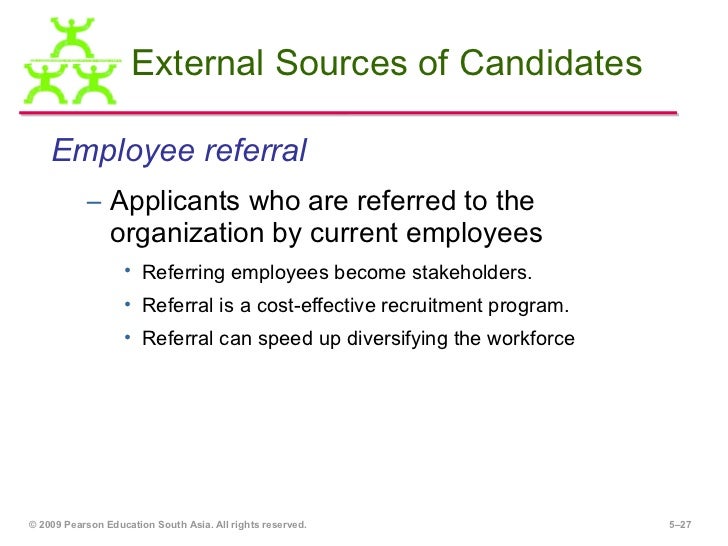 External Sources of Candidates

Employee referral

– Applicants who are referred to the organization by current employees

• Referring employees become stakeholders.

• Referral is a cost-effective recruitment program.

• Referral can speed up diversifying the workforce

© 2009 Pearson Education South Asia. All rights reserved.

5–27